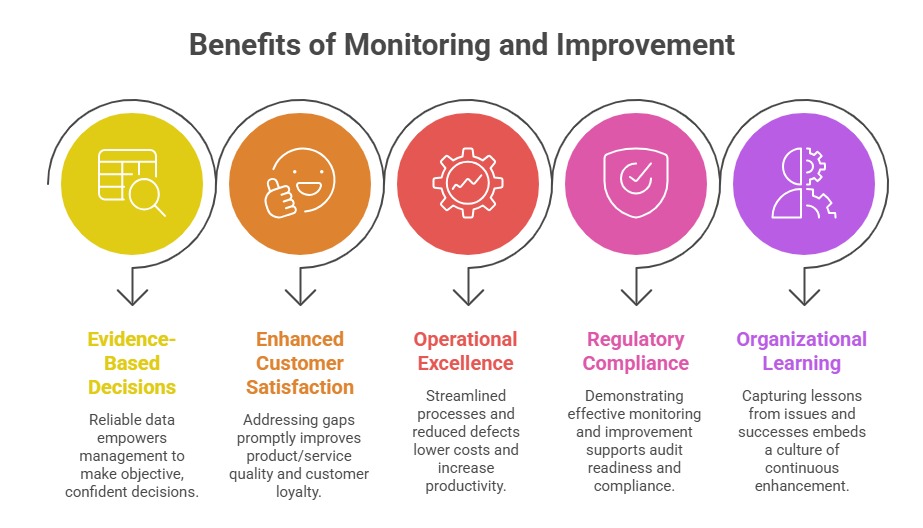 Benefits of Monitoring and Improvement

Evidence-Based Decisions

Reliable data empowers management to make objective, confident decisions.

Enhanced Customer Satisfaction

Addressing gaps promptly improves product/service quality and customer loyalty.

Operational Excellence

Streamlined processes and reduced defects lower costs and increase productivity.

Regulatory Compliance

Demonstrating effective monitoring and improvement supports audit readiness and compliance.

Organizational Learning

Capturing lessons from issues and successes embeds a culture of continuous enhancement.